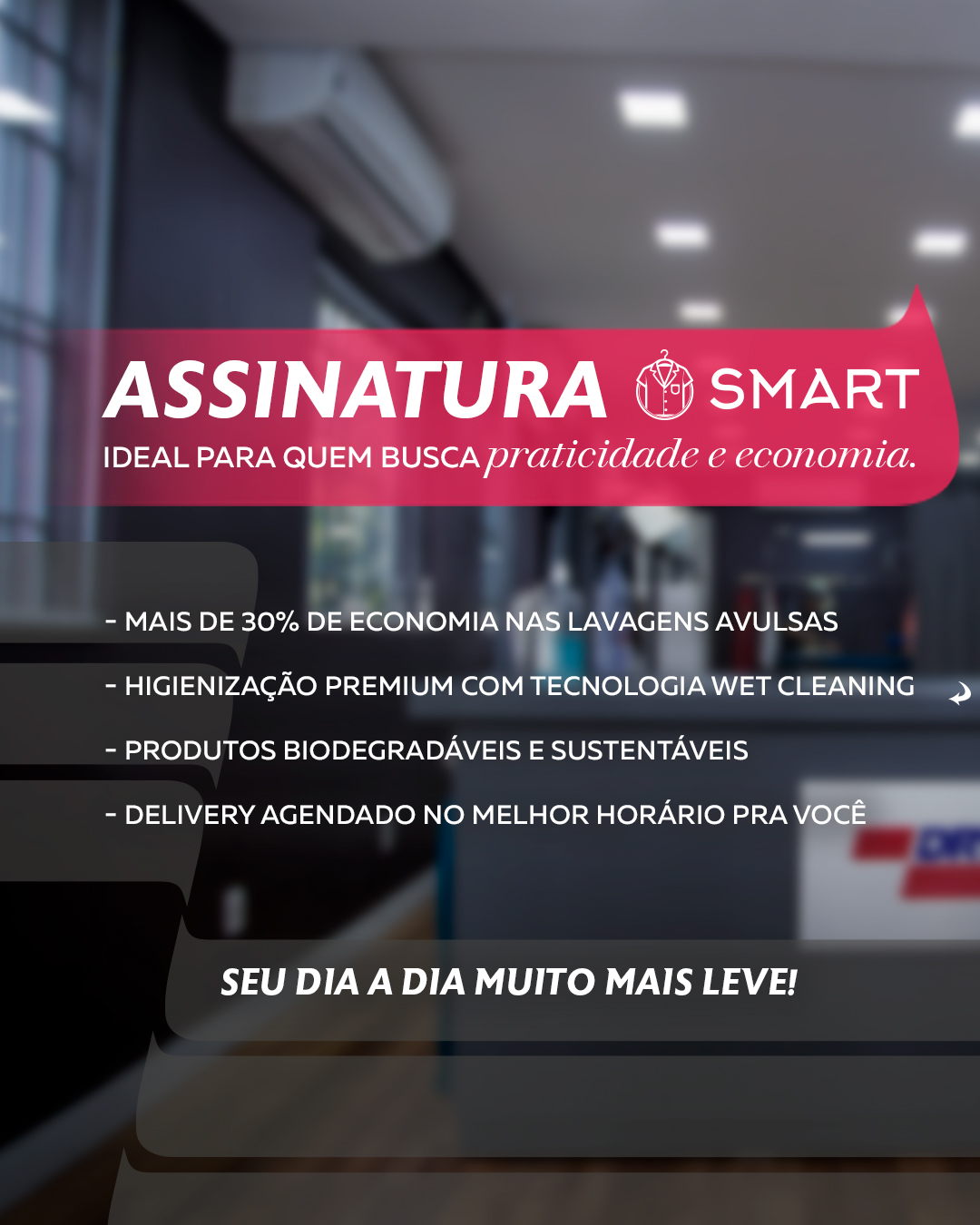 ASSINATURA SMART
IDEAL PARA QUEM BUSCA praticidade e economia.

- MAIS DE 30% DE ECONOMIA NAS LAVAGENS AVULSAS
- HIGIENIZAÇÃO PREMIUM COM TECNOLOGIA WET CLEANING
- PRODUTOS BIODEGRADÁVEIS E SUSTENTÁVEIS
- DELIVERY AGENDADO NO MELHOR HORÁRIO PRA VOCÊ

SEU DIA A DIA MUITO MAIS LEVE!